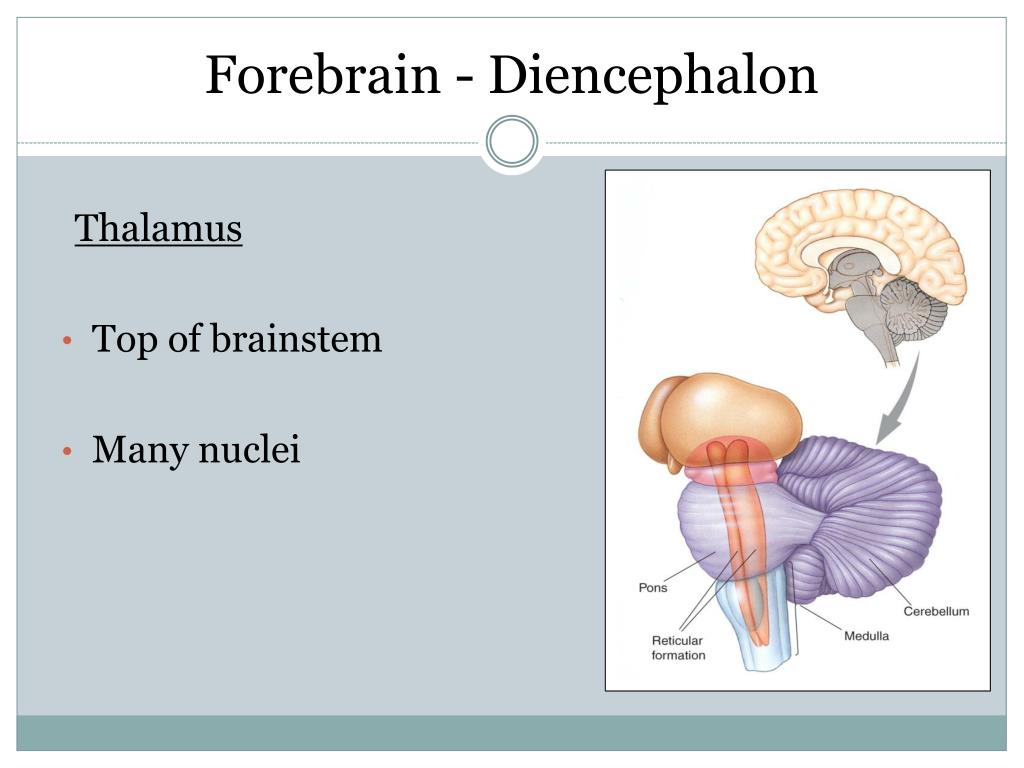 Forebrain - Diencephalon

Thalamus

• Top of brainstem

• Many nuclei

Pons

Reticular formation

Medulla

Cerebellum